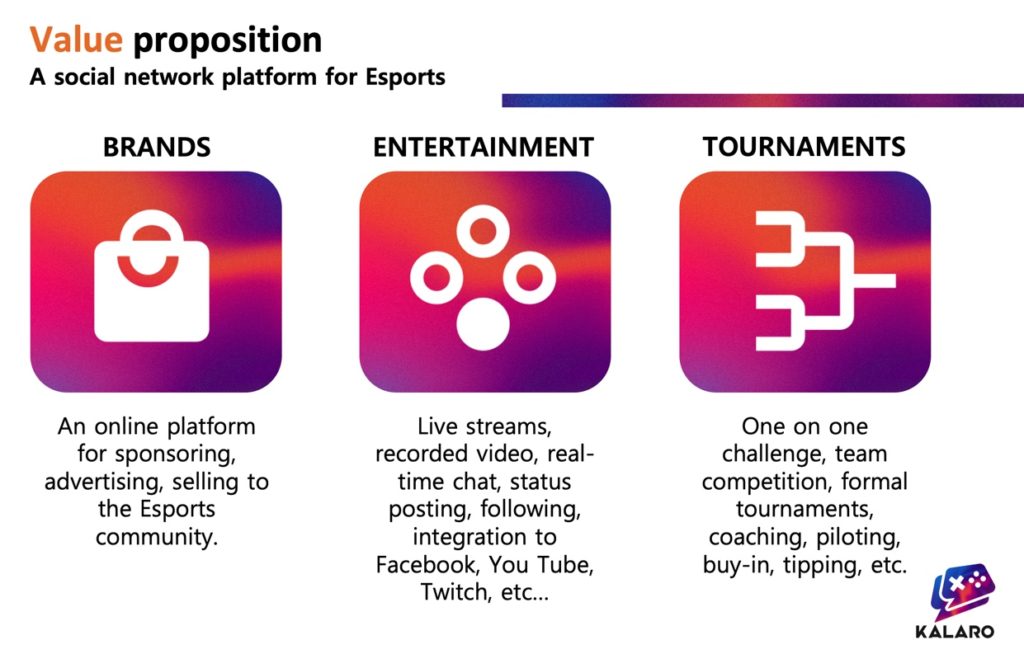 Value proposition
A social network platform for Esports

BRANDS

An online platform for sponsoring, advertising, selling to the Esports community.

ENTERTAINMENT

Live streams, recorded video, real-time chat, status posting, following, integration to Facebook, You Tube, Twitch, etc...

TOURNAMENTS

One on one challenge, team competition, formal tournaments, coaching, piloting, buy-in, tipping, etc.

KALARO